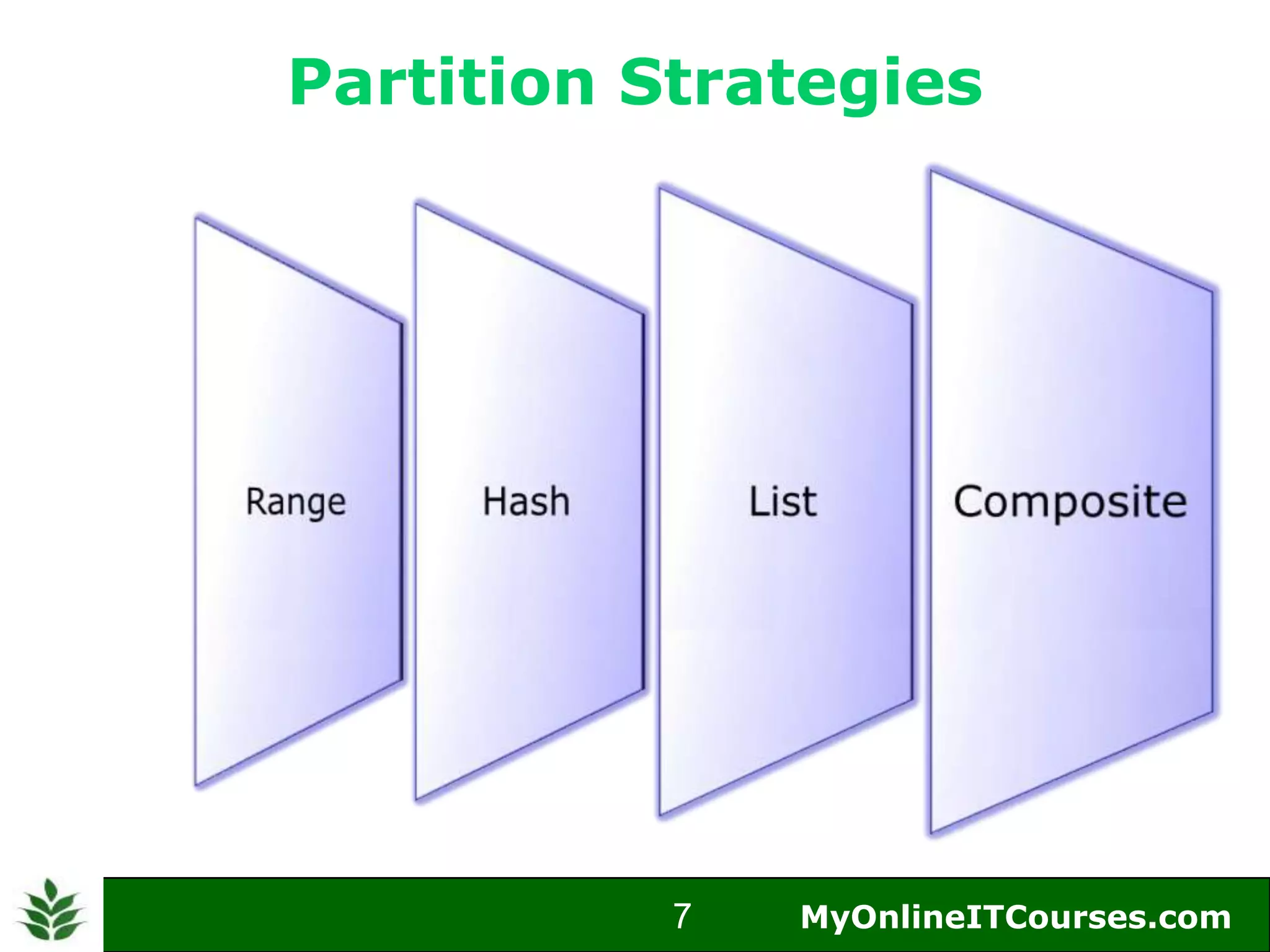 Partition Strategies

Range

Hash

List

Composite

7

MyOnlineITCourses.com